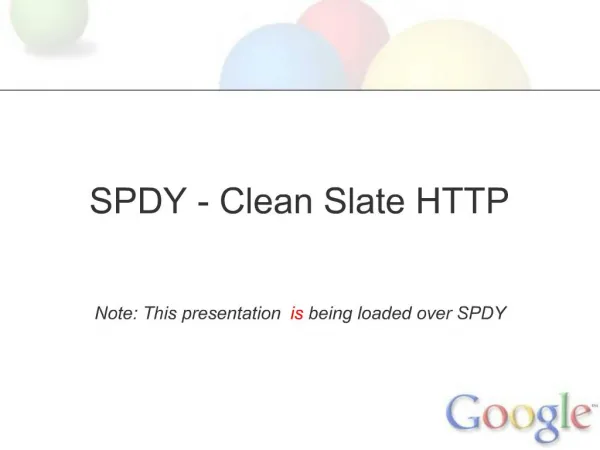 SPDY - Clean Slate HTTP

Note: This presentation is being loaded over SPDY

Google